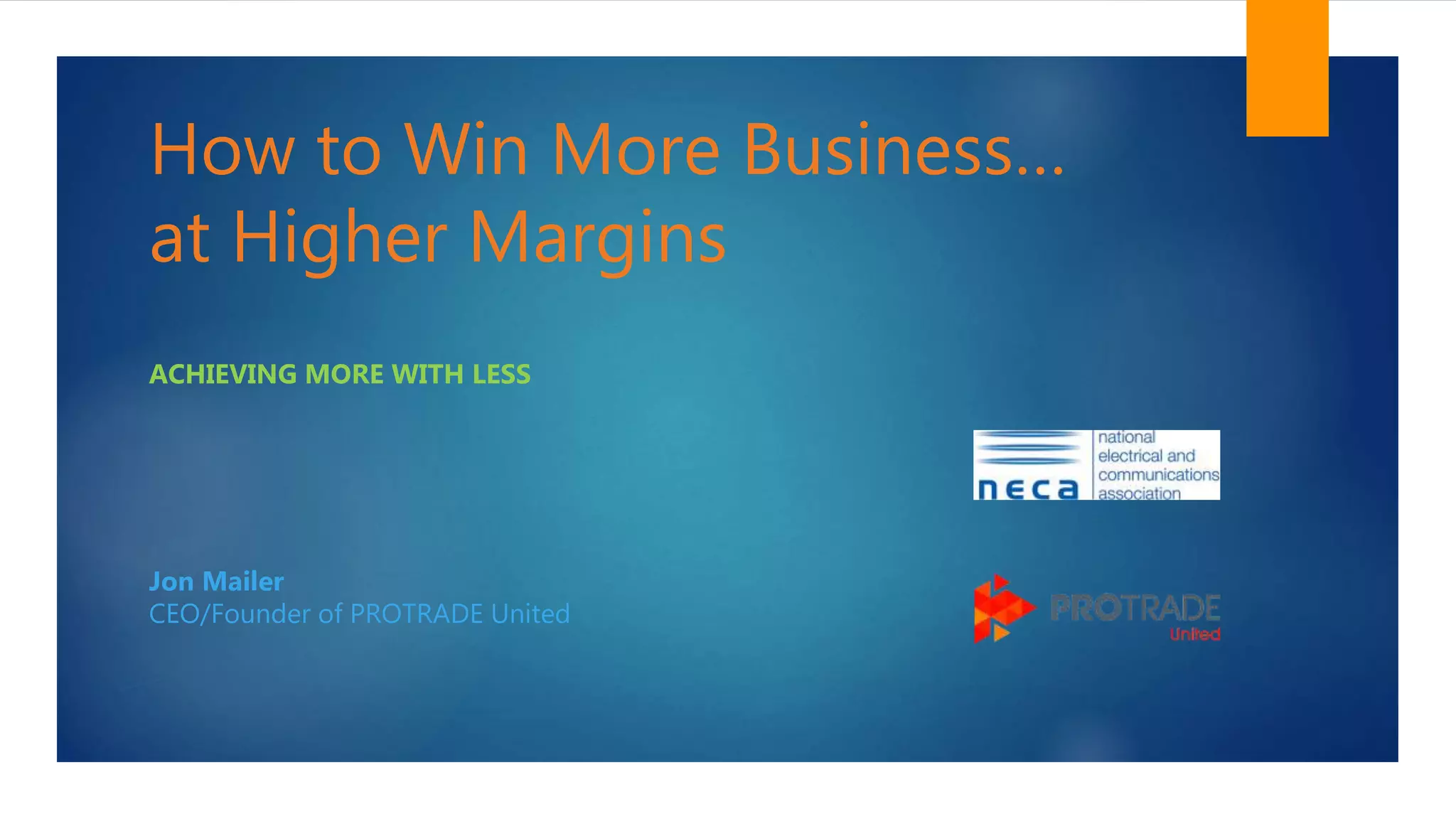 How to Win More Business… at Higher Margins

ACHIEVING MORE WITH LESS

neca national electrical and communications association

Jon Mailer
CEO/Founder of PROTRADE United

PROTRADE United